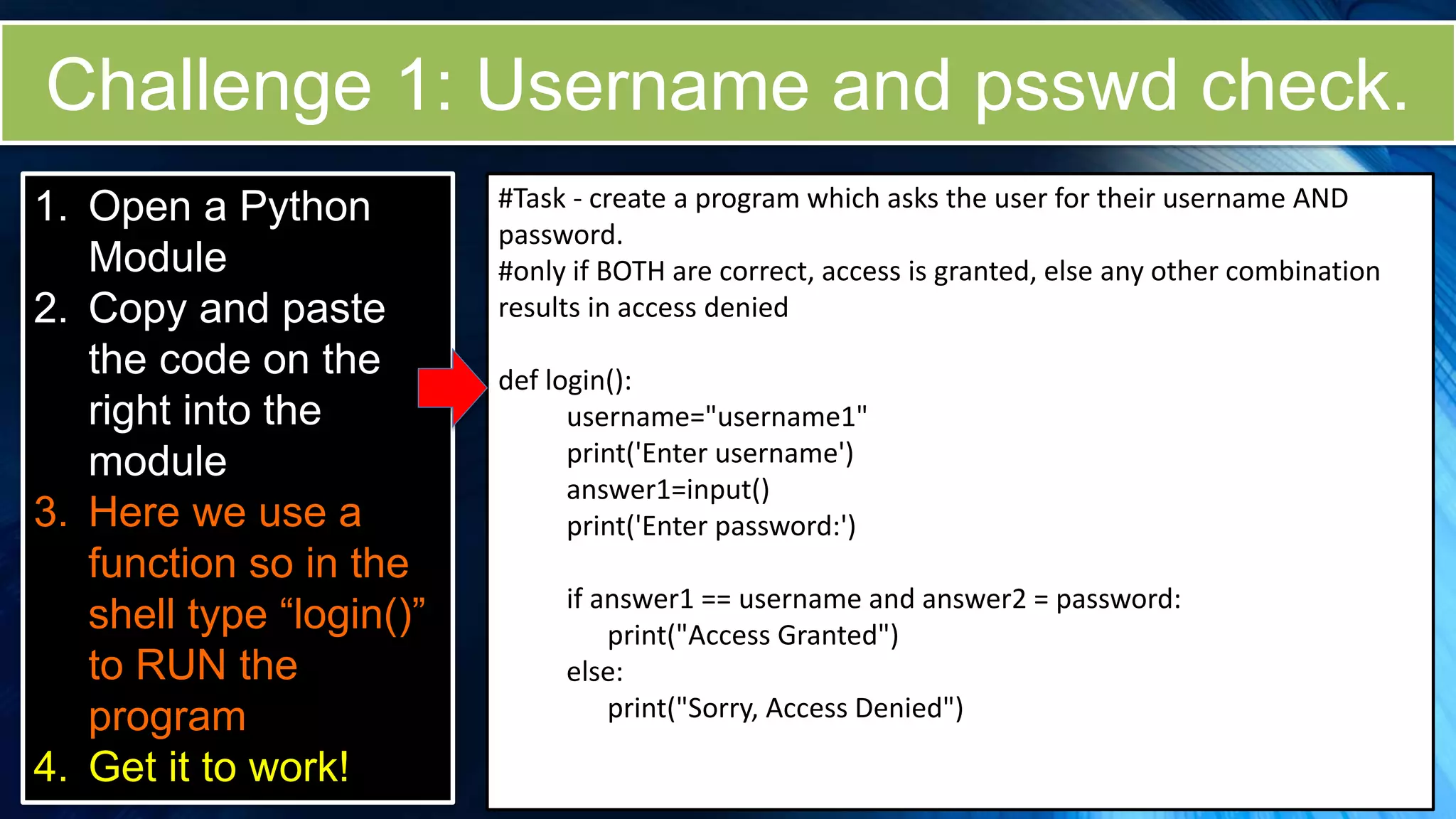 Challenge 1: Username and psswd check.

1. Open a Python Module
2. Copy and paste the code on the right into the module
3. Here we use a function so in the shell type “login()” to RUN the program
4. Get it to work!

#Task - create a program which asks the user for their username AND password.
#only if BOTH are correct, access is granted, else any other combination results in access denied

def login():
    username="username1"
    print('Enter username')
    answer1=input()
    print('Enter password:')

    if answer1 == username and answer2 = password:
        print("Access Granted")
    else:
        print("Sorry, Access Denied")